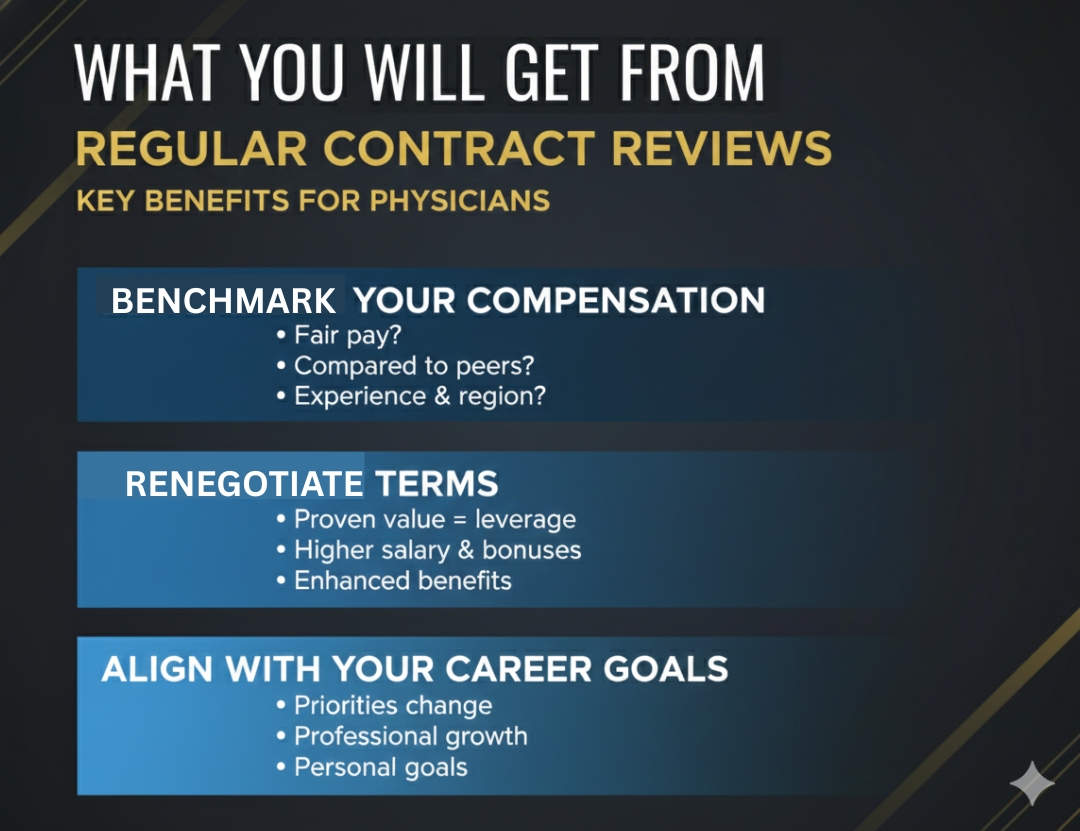 WHAT YOU WILL GET FROM
REGULAR CONTRACT REVIEWS
KEY BENEFITS FOR PHYSICIANS

BENCHMARK YOUR COMPENSATION
• Fair pay?
• Compared to peers?
• Experience & region?

RENEGOTIATE TERMS
• Proven value = leverage
• Higher salary & bonuses
• Enhanced benefits

ALIGN WITH YOUR CAREER GOALS
• Priorities change
• Professional growth
• Personal goals